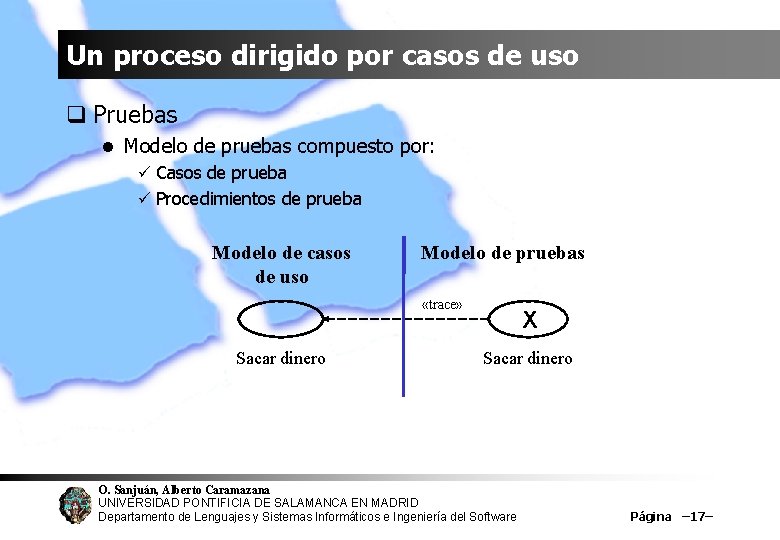 Un proceso dirigido por casos de uso

❑ Pruebas

● Modelo de pruebas compuesto por:

✓ Casos de prueba

✓ Procedimientos de prueba

Modelo de casos de uso

Modelo de pruebas

«trace»

X

Sacar dinero

Sacar dinero

O. Sanjuán, Alberto Caramazana
UNIVERSIDAD PONTIFICIA DE SALAMANCA EN MADRID
Departamento de Lenguajes y Sistemas Informáticos e Ingeniería del Software

Página –17–